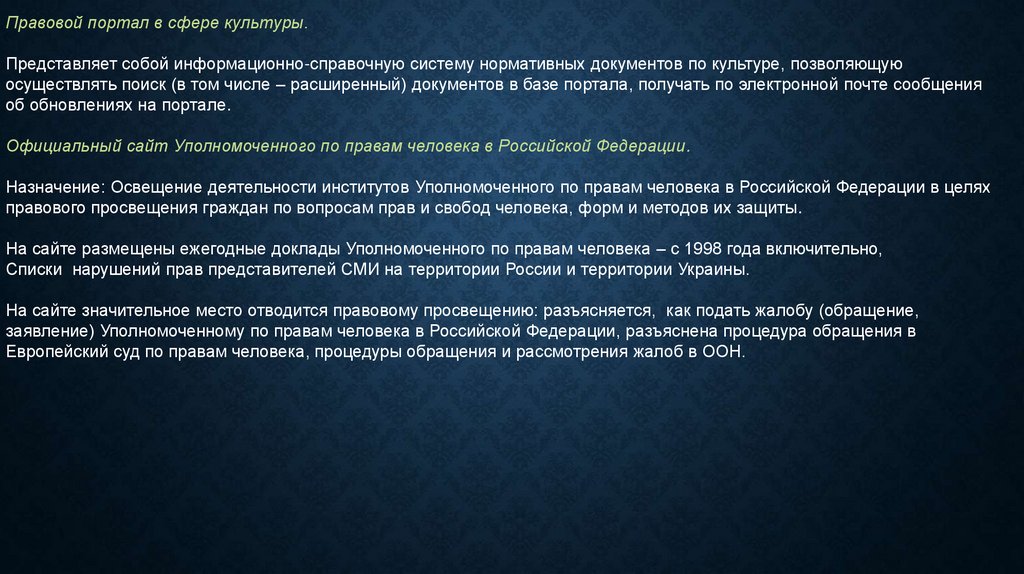 Правовой портал в сфере культуры.

Представляет собой информационно-справочную систему нормативных документов по культуре, позволяющую осуществлять поиск (в том числе – расширенный) документов в базе портала, получать по электронной почте сообщения об обновлениях на портале.

Официальный сайт Уполномоченного по правам человека в Российской Федерации.

Назначение: Освещение деятельности институтов Уполномоченного по правам человека в Российской Федерации в целях правового просвещения граждан по вопросам прав и свобод человека, форм и методов их защиты.

На сайте размещены ежегодные доклады Уполномоченного по правам человека – с 1998 года включительно,
Списки нарушений прав представителей СМИ на территории России и территории Украины.

На сайте значительное место отводится правовому просвещению: разъясняется, как подать жалобу (обращение, заявление) Уполномоченному по правам человека в Российской Федерации, разъяснена процедура обращения в Европейский суд по правам человека, процедуры обращения и рассмотрения жалоб в ООН.